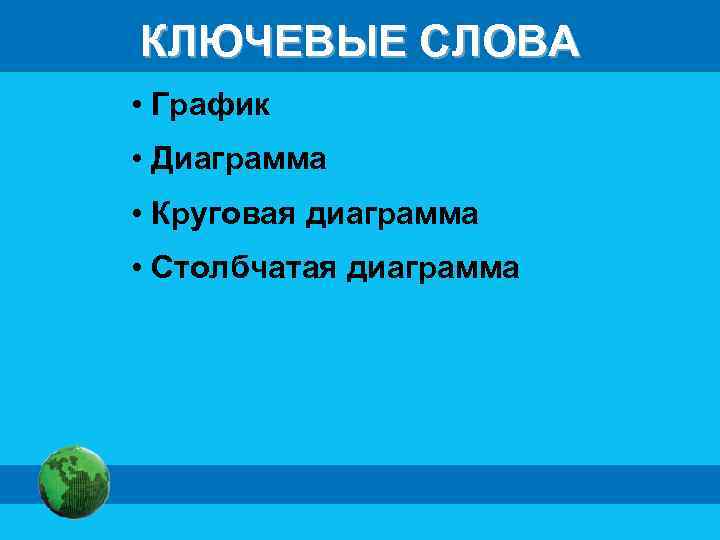 КЛЮЧЕВЫЕ СЛОВА

• График
• Диаграмма
• Круговая диаграмма
• Столбчатая диаграмма